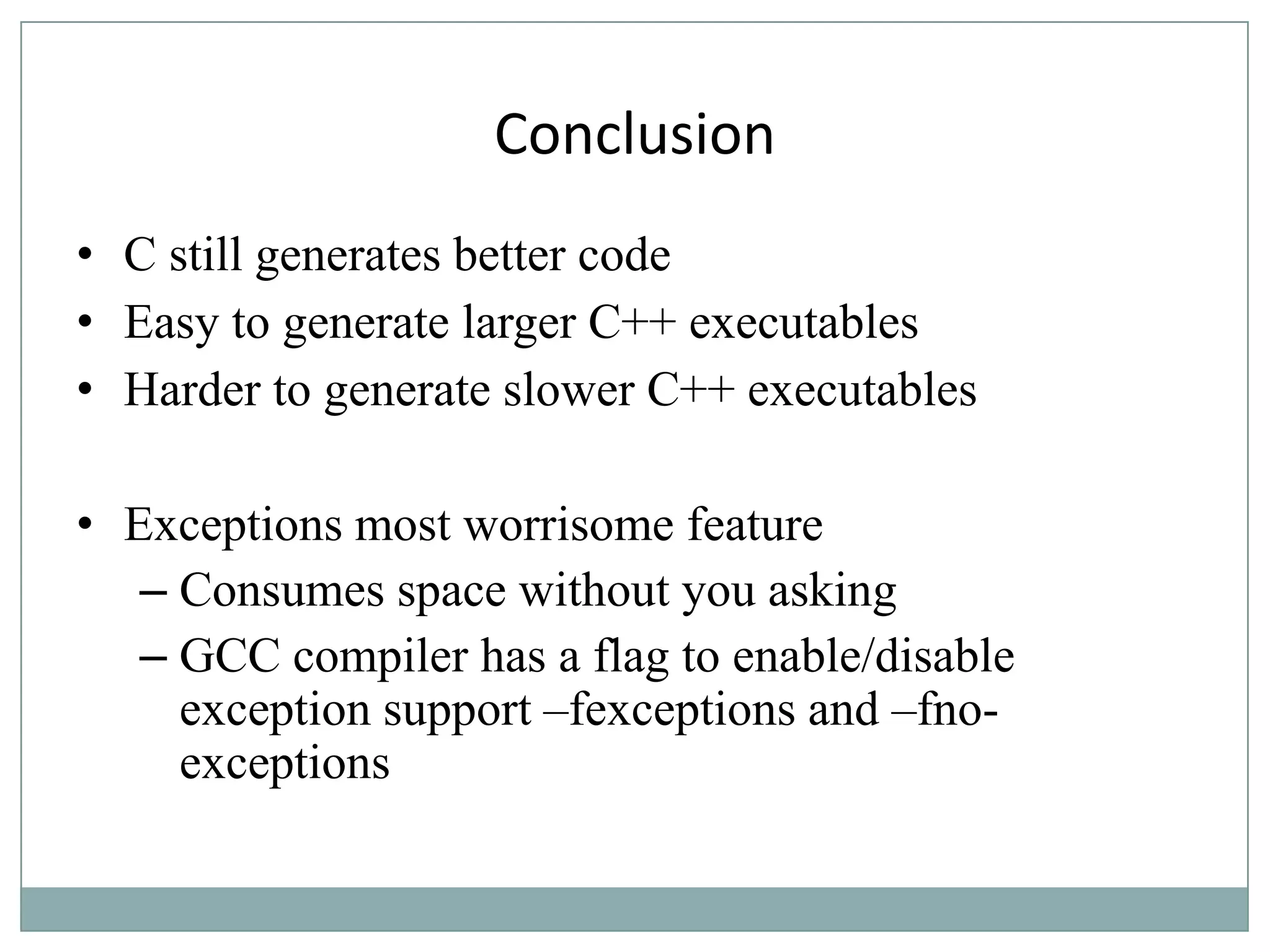 Conclusion

• C still generates better code
• Easy to generate larger C++ executables
• Harder to generate slower C++ executables

• Exceptions most worrisome feature
– Consumes space without you asking
– GCC compiler has a flag to enable/disable exception support –fexceptions and –fno-exceptions